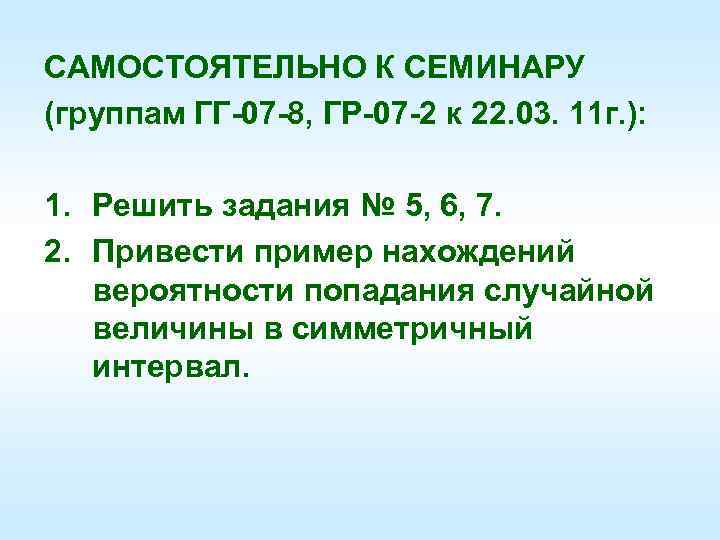 САМОСТОЯТЕЛЬНО К СЕМИНАРУ (группам ГГ-07-8, ГР-07-2 к 22.03. 11г.):

1. Решить задания № 5, 6, 7.
2. Привести пример нахождений вероятности попадания случайной величины в симметричный интервал.